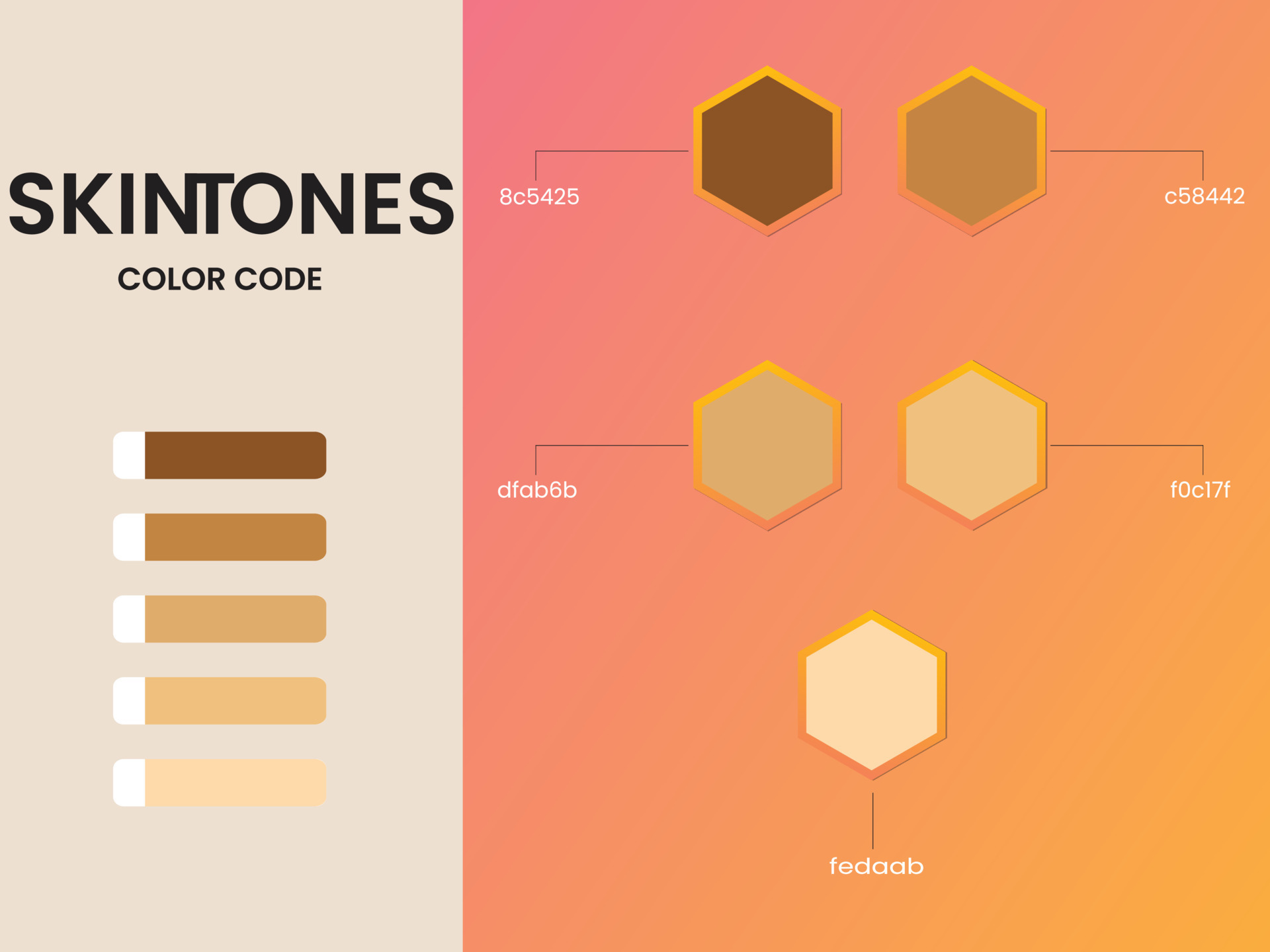 SKINTONES

COLOR CODE

8c5425

c58442

dfab6b

f0c17f

fedaab